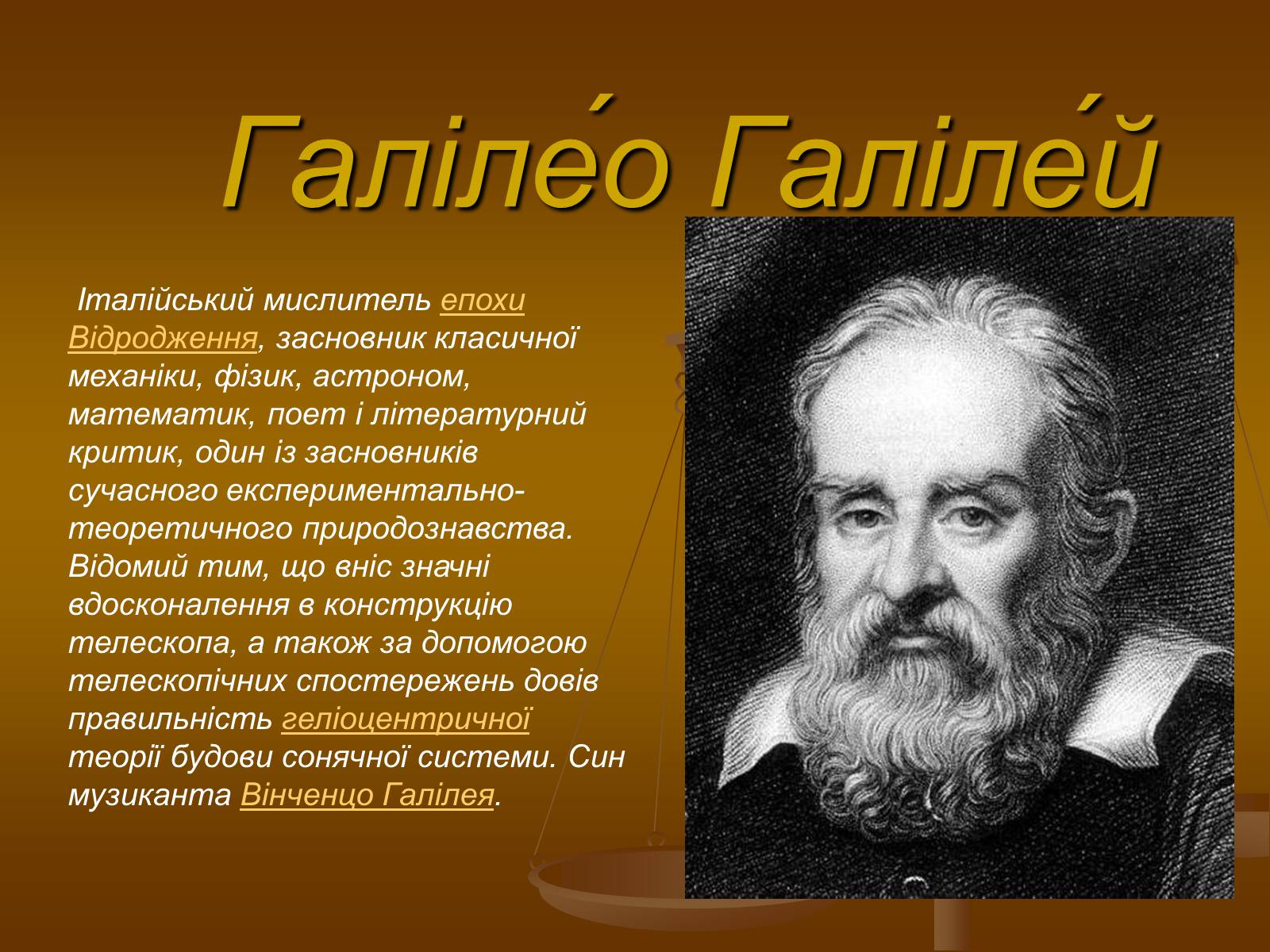 Галіле́о Галіле́й

Італійський мислитель епохи Відродження, засновник класичної механіки, фізик, астроном, математик, поет і літературний критик, один із засновників сучасного експериментально-теоретичного природознавства. Відомий тим, що вніс значні вдосконалення в конструкцію телескопа, а також за допомогою телескопічних спостережень довів правильність геліоцентричної теорії будови сонячної системи. Син музиканта Вінченцо Галілея.